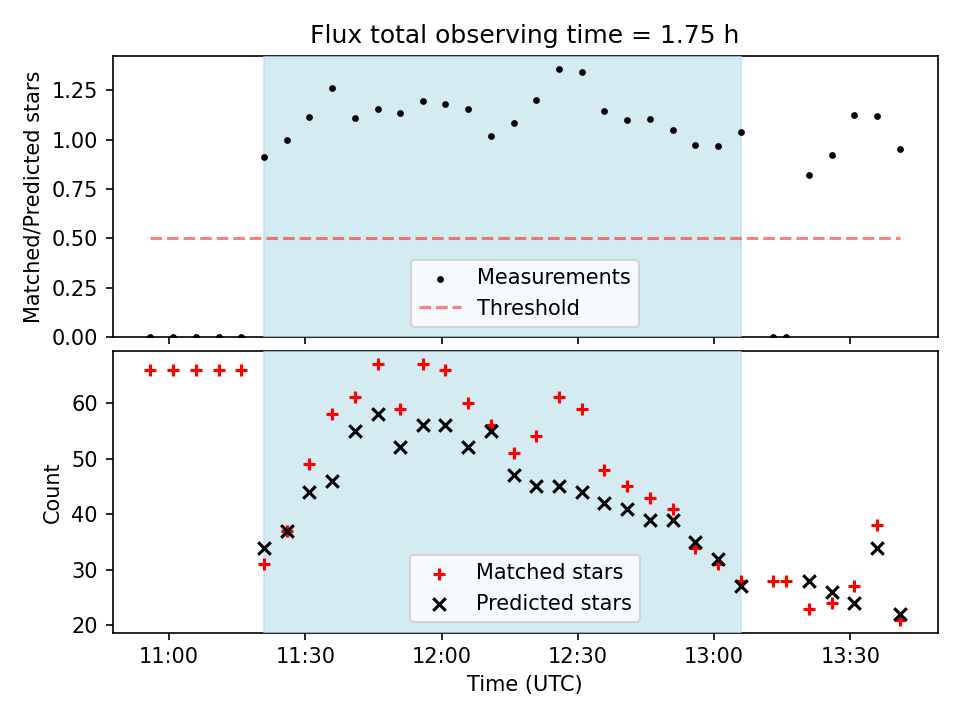 Flux total observing time = 1.75 h

Matched/Predicted stars

1.25
1.00
0.75
0.50
0.25
0.00

Measurements
Threshold

Count

60
50
40
30
20

Matched stars
Predicted stars

11:00
11:30
12:00
12:30
13:00
13:30

Time (UTC)